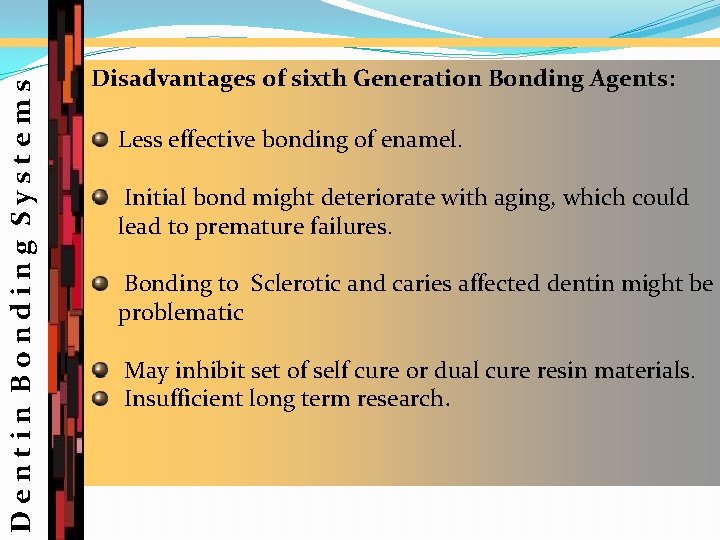 Dentin Bonding Systems

Disadvantages of sixth Generation Bonding Agents:

Less effective bonding of enamel.

Initial bond might deteriorate with aging, which could lead to premature failures.

Bonding to Sclerotic and caries affected dentin might be problematic

May inhibit set of self cure or dual cure resin materials.

Insufficient long term research.